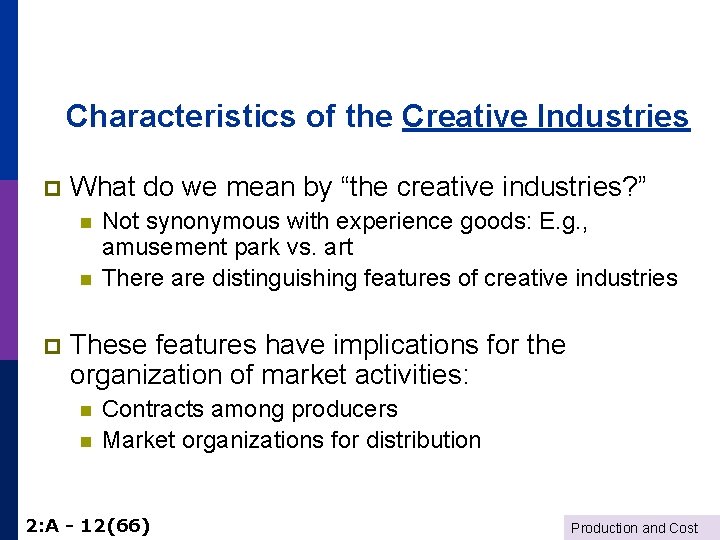 Characteristics of the Creative Industries

What do we mean by “the creative industries?”

Not synonymous with experience goods: E.g., amusement park vs. art

There are distinguishing features of creative industries

These features have implications for the organization of market activities:

Contracts among producers

Market organizations for distribution

2:A - 12(66)

Production and Cost